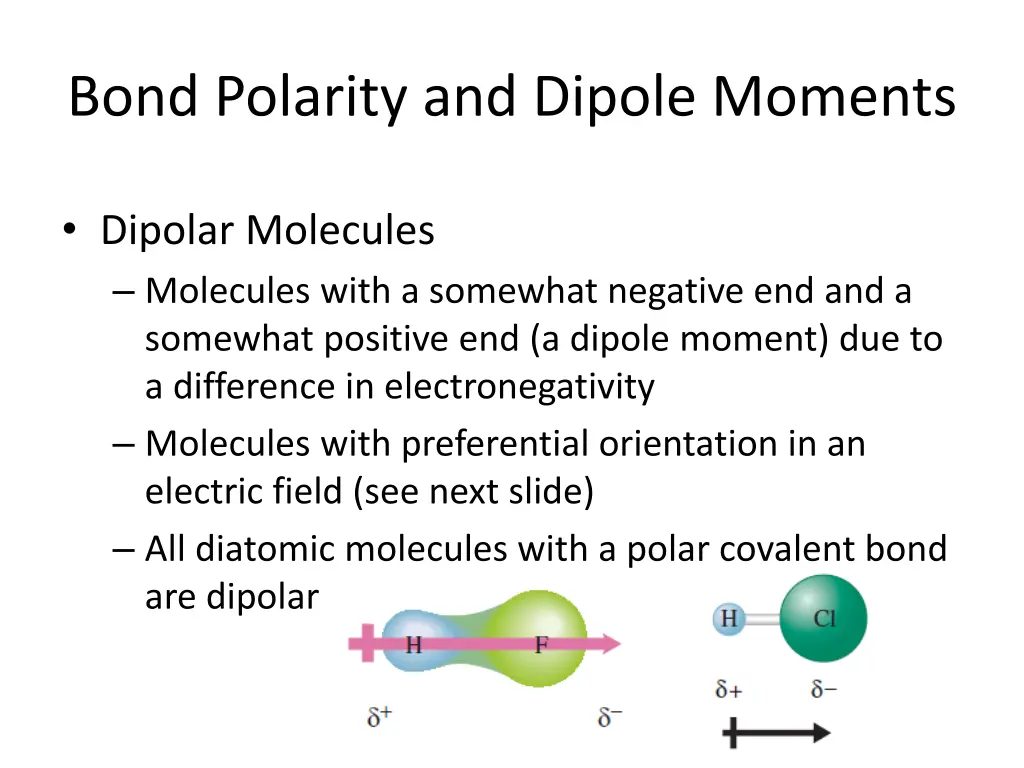 Bond Polarity and Dipole Moments

• Dipolar Molecules
– Molecules with a somewhat negative end and a somewhat positive end (a dipole moment) due to a difference in electronegativity
– Molecules with preferential orientation in an electric field (see next slide)
– All diatomic molecules with a polar covalent bond are dipolar

H F
$\delta^+$ $\delta^-$

H Cl
$\delta+$ $\delta-$